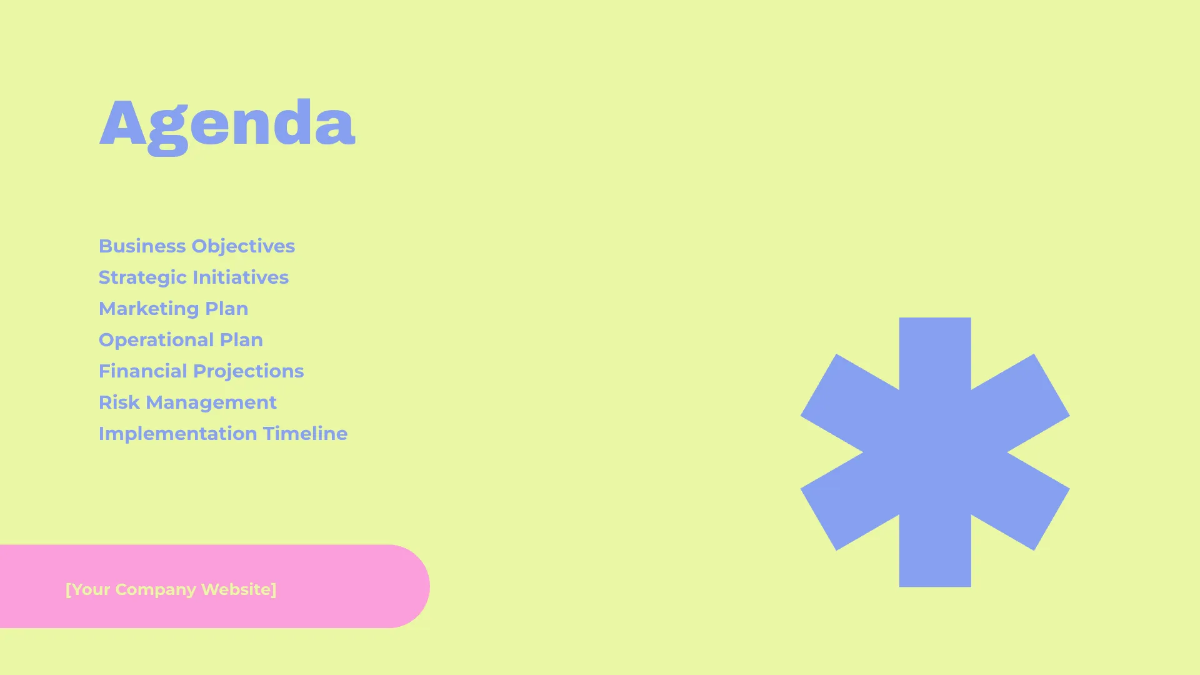 Agenda

Business Objectives
Strategic Initiatives
Marketing Plan
Operational Plan
Financial Projections
Risk Management
Implementation Timeline

[Your Company Website]